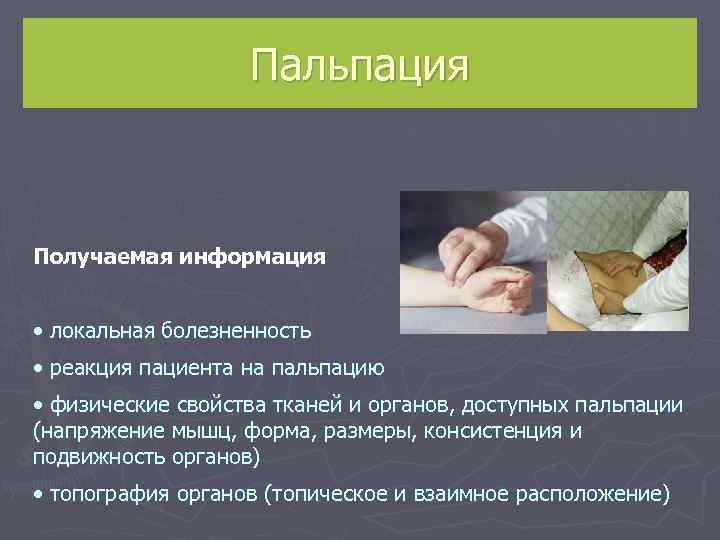 Пальпация

Получаемая информация

• локальная болезненность

• реакция пациента на пальпацию

• физические свойства тканей и органов, доступных пальпации (напряжение мышц, форма, размеры, консистенция и подвижность органов)

• топография органов (топическое и взаимное расположение)